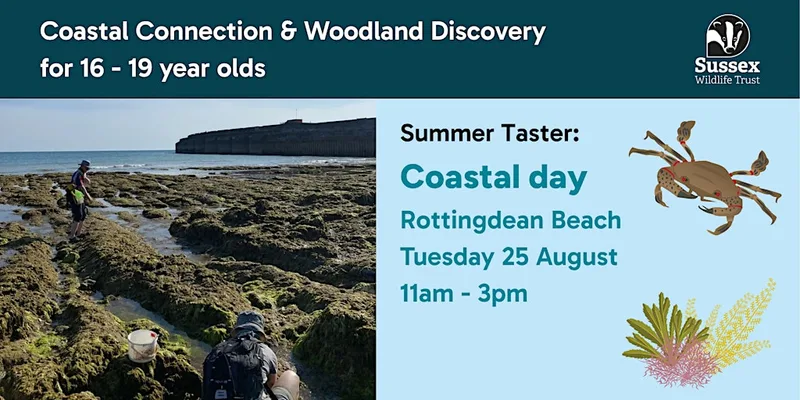 Coastal Connection & Woodland Discovery for 16 - 19 year olds

Sussex Wildlife Trust

Summer Taster:

Coastal day

Rottingdean Beach
Tuesday 25 August
11am - 3pm